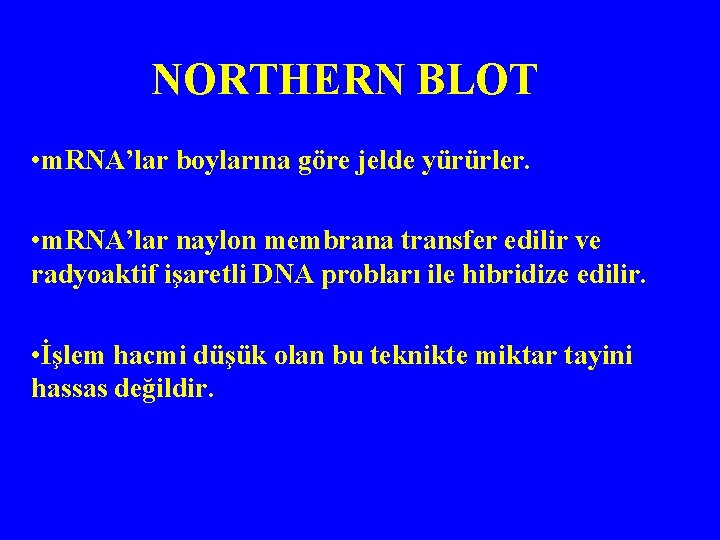 NORTHERN BLOT

•mRNA’lar boylarına göre jelde yürürler.

•mRNA’lar naylon membrana transfer edilir ve radyoaktif işaretli DNA probları ile hibridize edilir.

•İşlem hacmi düşük olan bu teknikte miktar tayini hassas değildir.